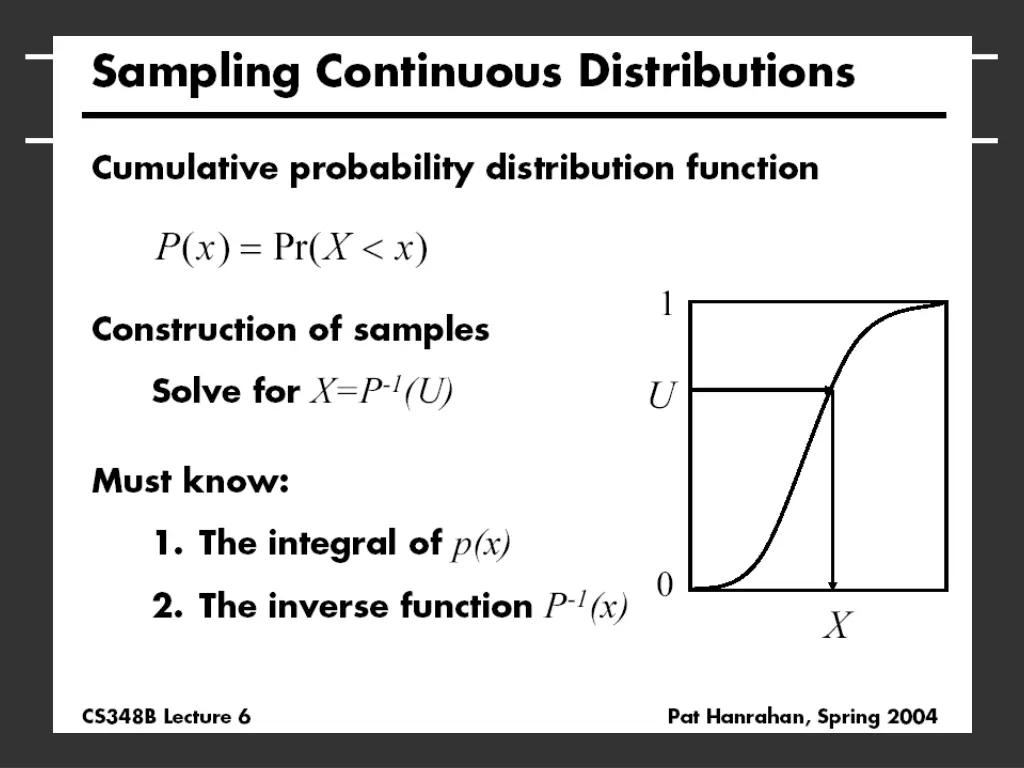 Sampling Continuous Distributions

Cumulative probability distribution function

$P(x) = \Pr(X < x)$

Construction of samples

Solve for $X=P^{-1}(U)$

Must know:

1. The integral of $p(x)$

2. The inverse function $P^{-1}(x)$

1

$U$

0

$X$

CS348B Lecture 6

Pat Hanrahan, Spring 2004